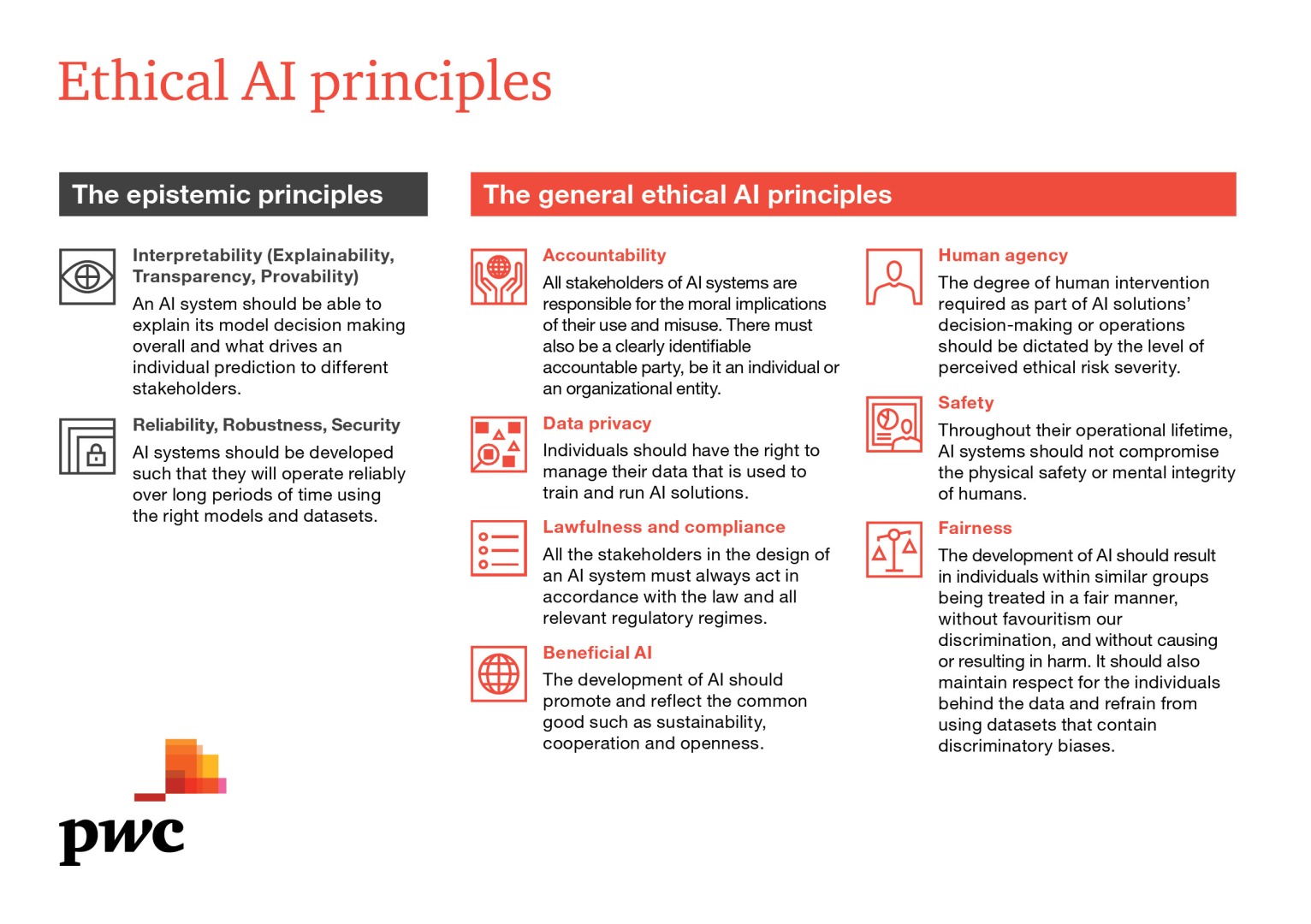 Ethical AI principles

The epistemic principles

Interpretability (Explainability, Transparency, Provability)
An AI system should be able to explain its model decision making overall and what drives an individual prediction to different stakeholders.

Reliability, Robustness, Security
AI systems should be developed such that they will operate reliably over long periods of time using the right models and datasets.

The general ethical AI principles

Accountability
All stakeholders of AI systems are responsible for the moral implications of their use and misuse. There must also be a clearly identifiable accountable party, be it an individual or an organizational entity.

Data privacy
Individuals should have the right to manage their data that is used to train and run AI solutions.

Lawfulness and compliance
All the stakeholders in the design of an AI system must always act in accordance with the law and all relevant regulatory regimes.

Beneficial AI
The development of AI should promote and reflect the common good such as sustainability, cooperation and openness.

Human agency
The degree of human intervention required as part of AI solutions' decision-making or operations should be dictated by the level of perceived ethical risk severity.

Safety
Throughout their operational lifetime, AI systems should not compromise the physical safety or mental integrity of humans.

Fairness
The development of AI should result in individuals within similar groups being treated in a fair manner, without favouritism our discrimination, and without causing or resulting in harm. It should also maintain respect for the individuals behind the data and refrain from using datasets that contain discriminatory biases.

pwc